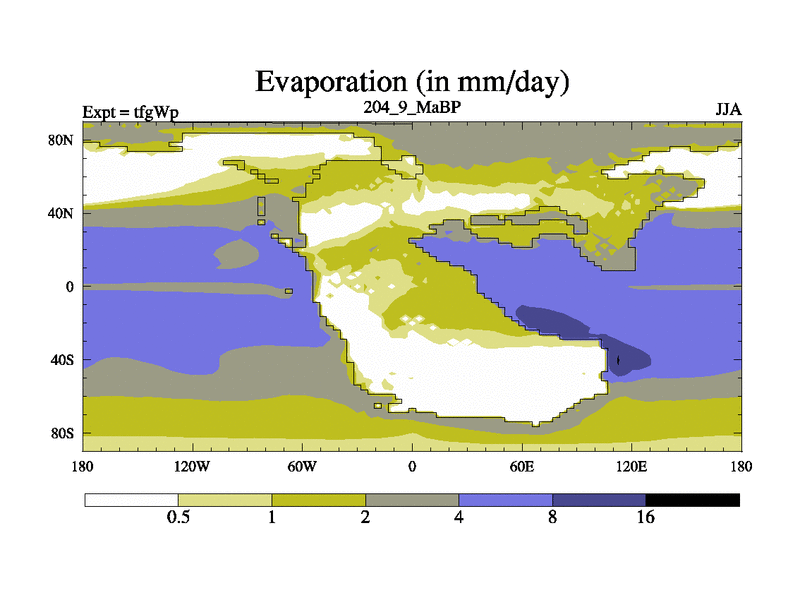 Evaporation (in mm/day)

Expt = tfgWp
204_9_MaBP
JJA

80N
40N
0
40S
80S

180
120W
60W
0
60E
120E
180

0.5
1
2
4
8
16